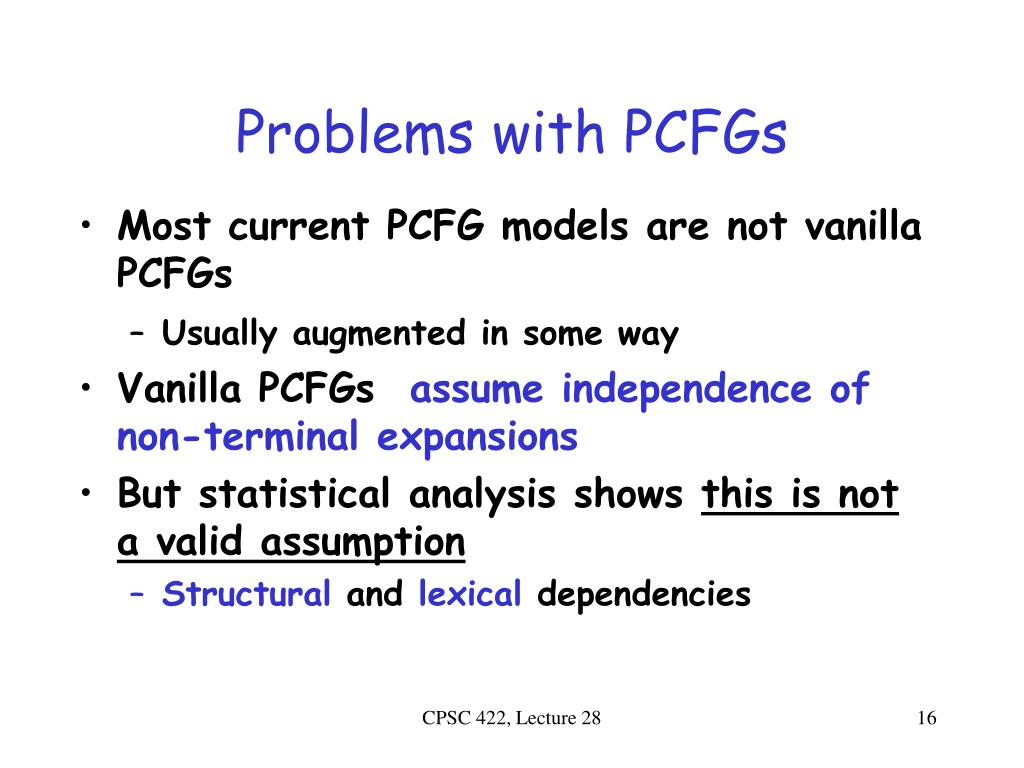 Problems with PCFGs

• Most current PCFG models are not vanilla PCFGs
– Usually augmented in some way
• Vanilla PCFGs assume independence of non-terminal expansions
• But statistical analysis shows this is not a valid assumption
– Structural and lexical dependencies

CPSC 422, Lecture 28

16